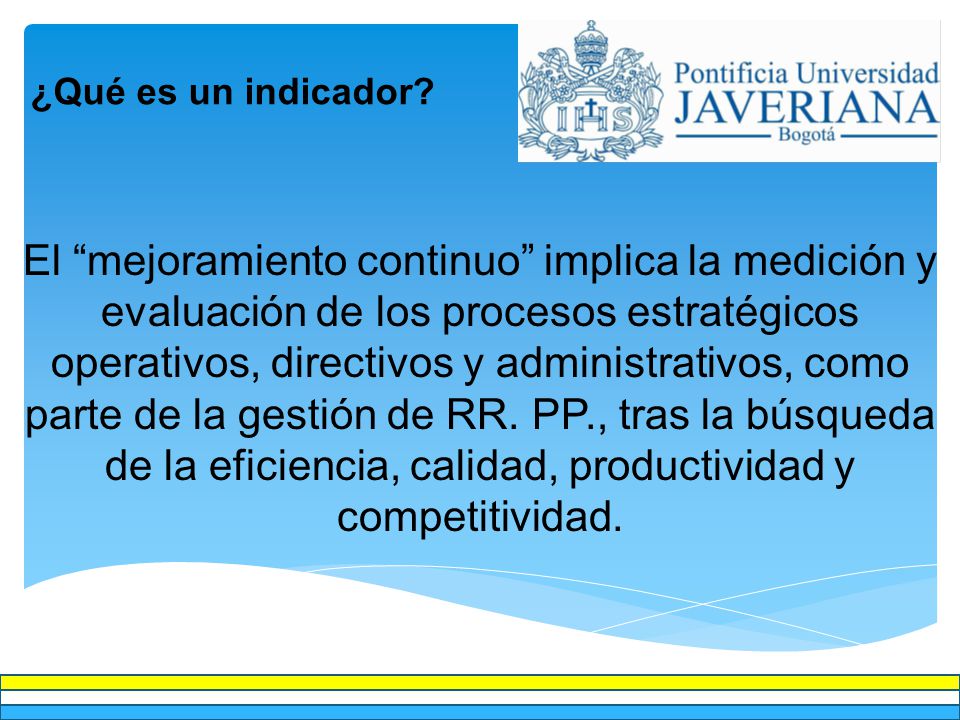 ¿Qué es un indicador?

IHS

Pontificia Universidad
JAVERIANA
Bogotá

El “mejoramiento continuo” implica la medición y evaluación de los procesos estratégicos operativos, directivos y administrativos, como parte de la gestión de RR. PP., tras la búsqueda de la eficiencia, calidad, productividad y competitividad.